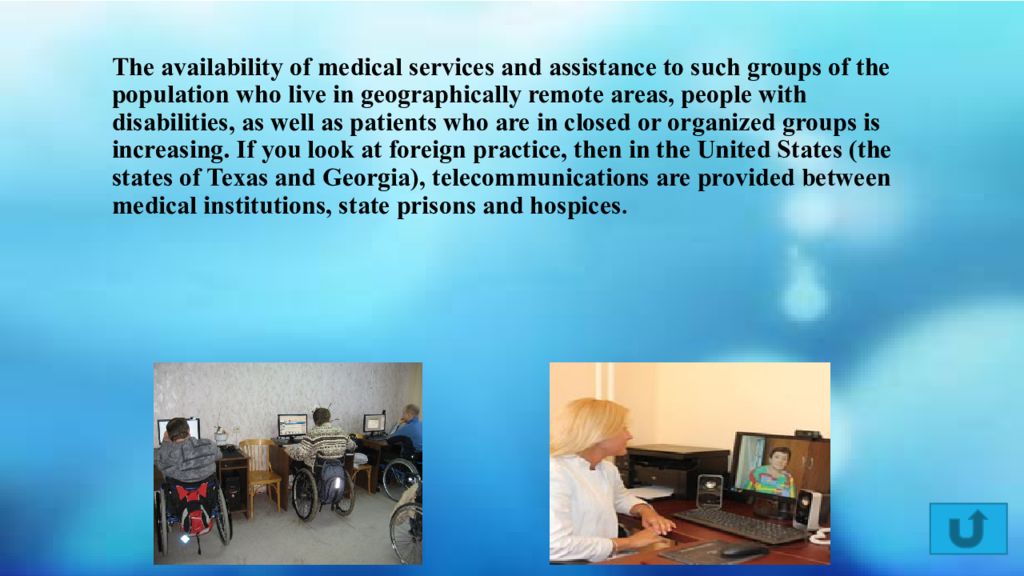 The availability of medical services and assistance to such groups of the population who live in geographically remote areas, people with disabilities, as well as patients who are in closed or organized groups is increasing. If you look at foreign practice, then in the United States (the states of Texas and Georgia), telecommunications are provided between medical institutions, state prisons and hospices.